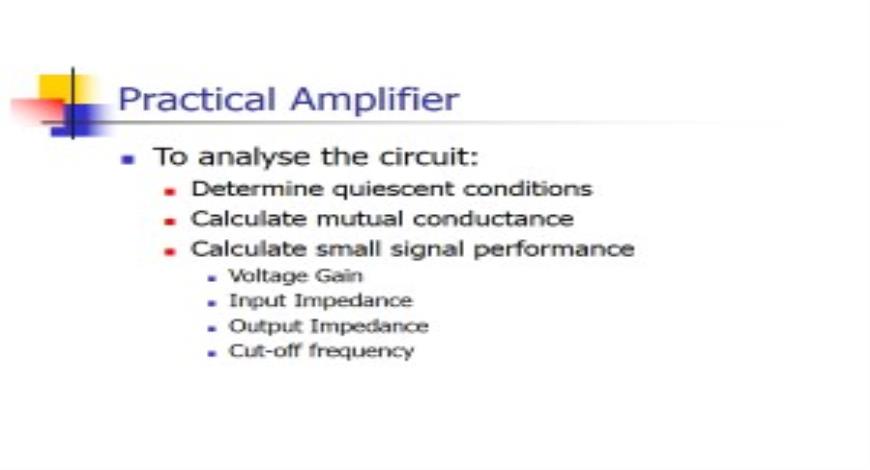 Practical Amplifier

- To analyse the circuit:
  - Determine quiescent conditions
  - Calculate mutual conductance
  - Calculate small signal performance
    - Voltage Gain
    - Input Impedance
    - Output Impedance
    - Cut-off frequency